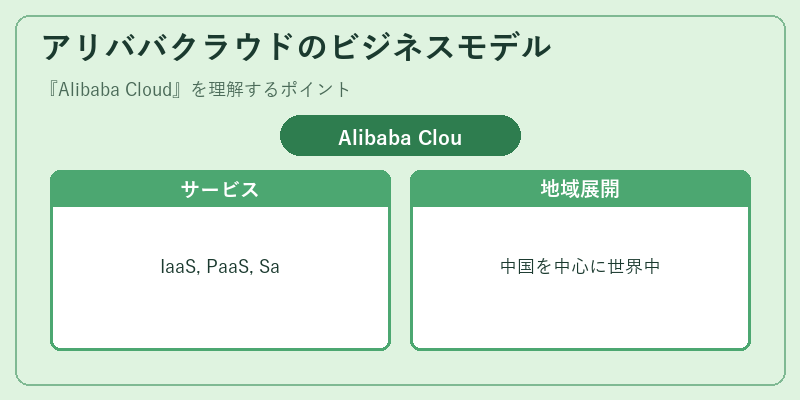 アリババクラウドのビジネスモデル

『Alibaba Cloud』を理解するポイント

Alibaba Clou

サービス

IaaS, PaaS, Sa

地域展開

中国を中心に世界中